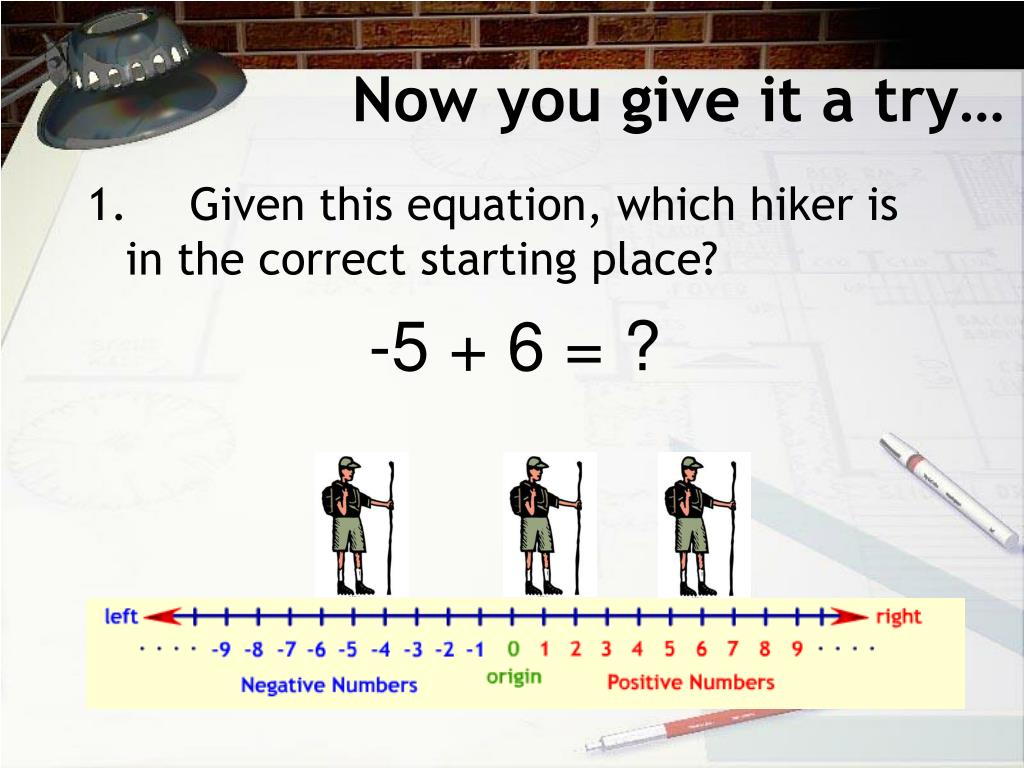 Now you give it a try…

1. Given this equation, which hiker is in the correct starting place?

$-5 + 6 = ?$

left right

· · · · -9 -8 -7 -6 -5 -4 -3 -2 -1 0 1 2 3 4 5 6 7 8 9 · · · ·

Negative Numbers origin Positive Numbers